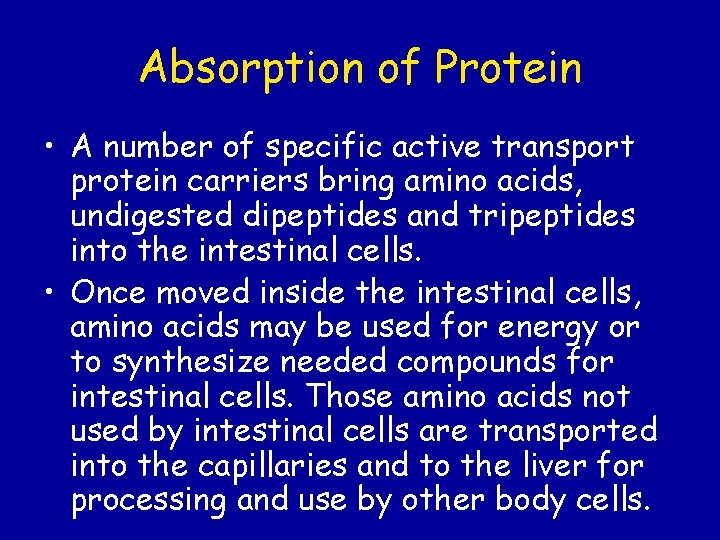 Absorption of Protein

• A number of specific active transport protein carriers bring amino acids, undigested dipeptides and tripeptides into the intestinal cells.

• Once moved inside the intestinal cells, amino acids may be used for energy or to synthesize needed compounds for intestinal cells. Those amino acids not used by intestinal cells are transported into the capillaries and to the liver for processing and use by other body cells.